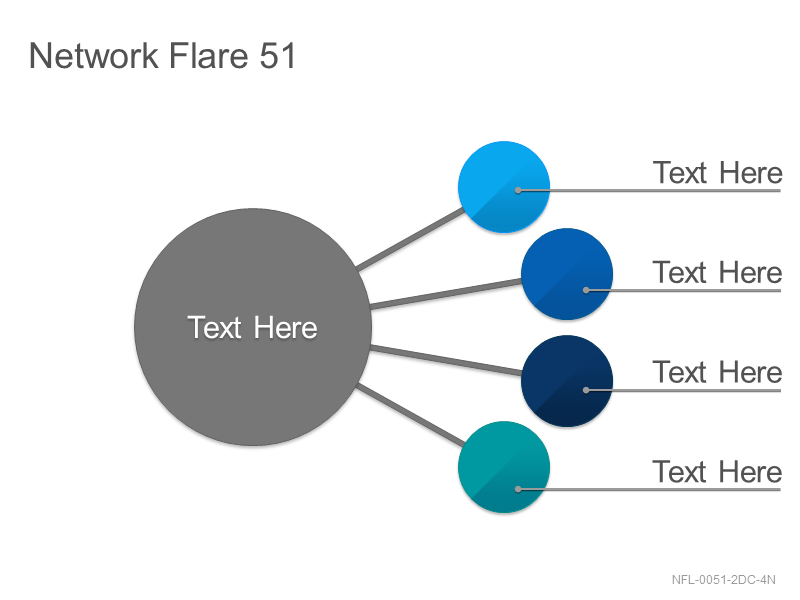 Network Flare 51

Text Here

Text Here

Text Here

Text Here

Text Here

NFL-0051-2DC-4N